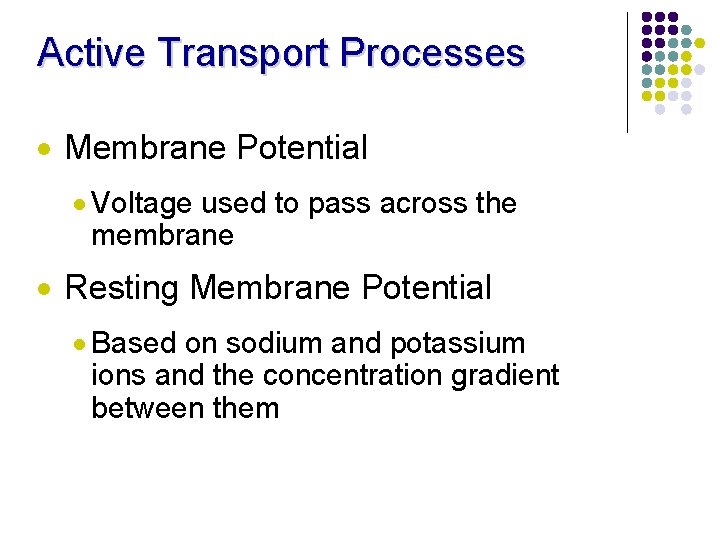 Active Transport Processes

- Membrane Potential
  - Voltage used to pass across the membrane
- Resting Membrane Potential
  - Based on sodium and potassium ions and the concentration gradient between them